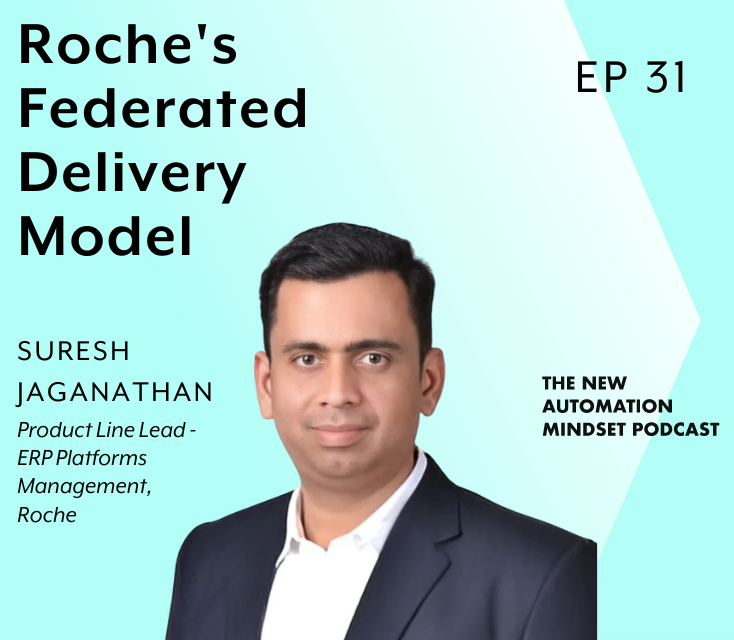 Roche's Federated Delivery Model

EP 31

SURESH JAGANATHAN
Product Line Lead - ERP Platforms Management, Roche

THE NEW AUTOMATION MINDSET PODCAST